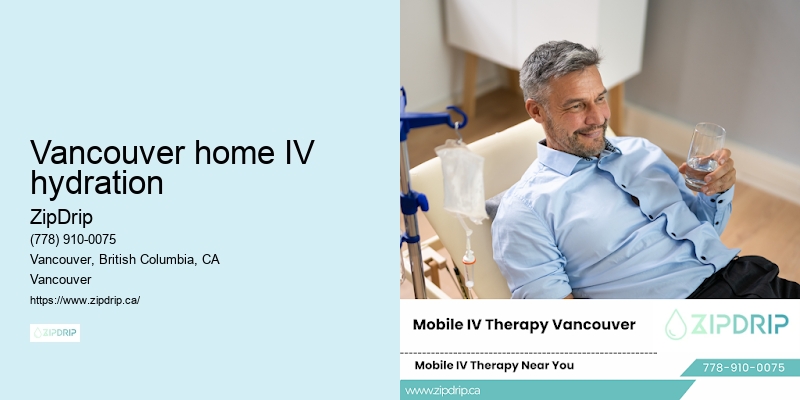 Vancouver home IV hydration

ZipDrip

(778) 910-0075

Vancouver, British Columbia, CA

Vancouver

https://www.zipdrip.ca/

ZIPDRIP

Mobile IV Therapy Vancouver

ZIPDRIP

Mobile IV Therapy Near You

778-910-0075

www.zipdrip.ca